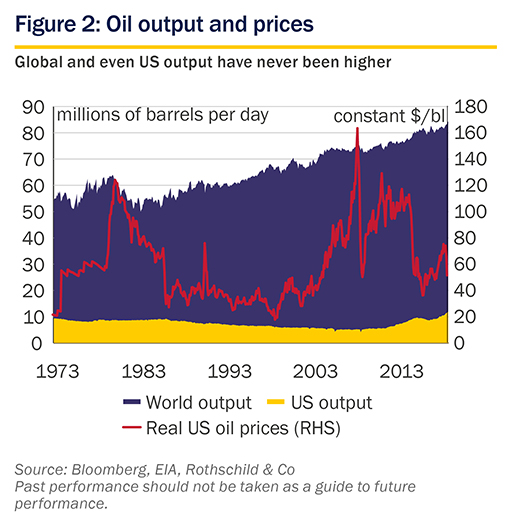 Figure 2: Oil output and prices

Global and even US output have never been higher

millions of barrels per day

constant $/bl

90
80
70
60
50
40
30
20
10
0

180
160
140
120
100
80
60
40
20
0

1973
1983
1993
2003
2013

World output
US output
Real US oil prices (RHS)

Source: Bloomberg, EIA, Rothschild & Co
Past performance should not be taken as a guide to future performance.